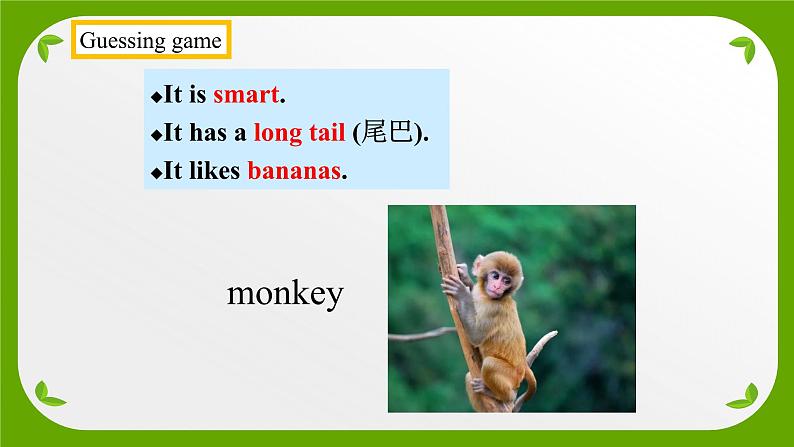 Guessing game

◆It is smart.
◆It has a long tail (尾巴).
◆It likes bananas.

monkey